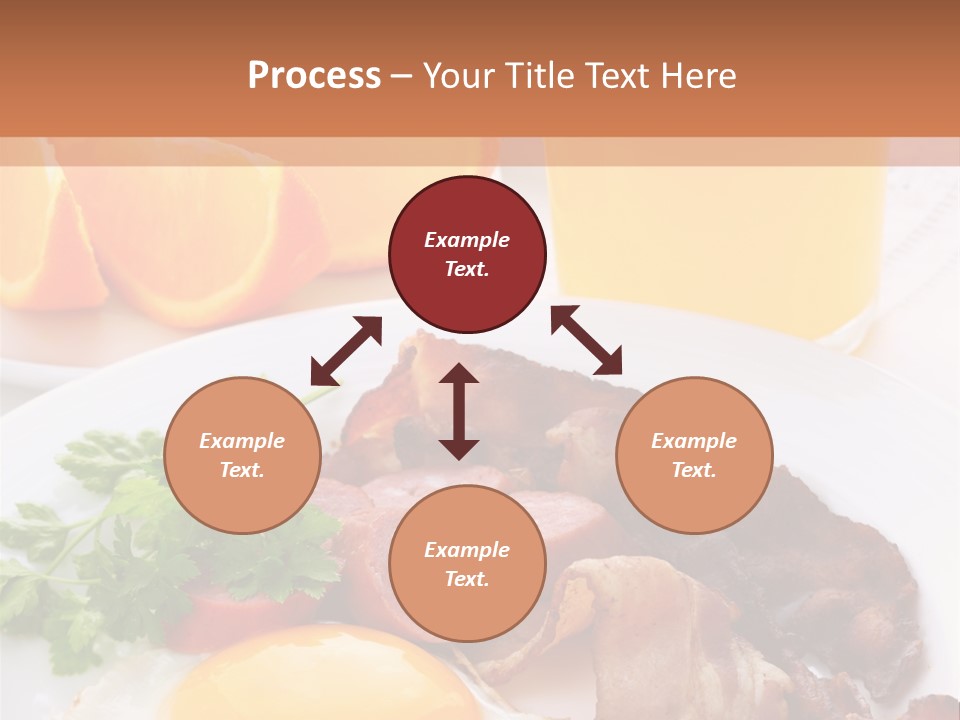 Process – Your Title Text Here

Example Text.

Example Text.

Example Text.

Example Text.